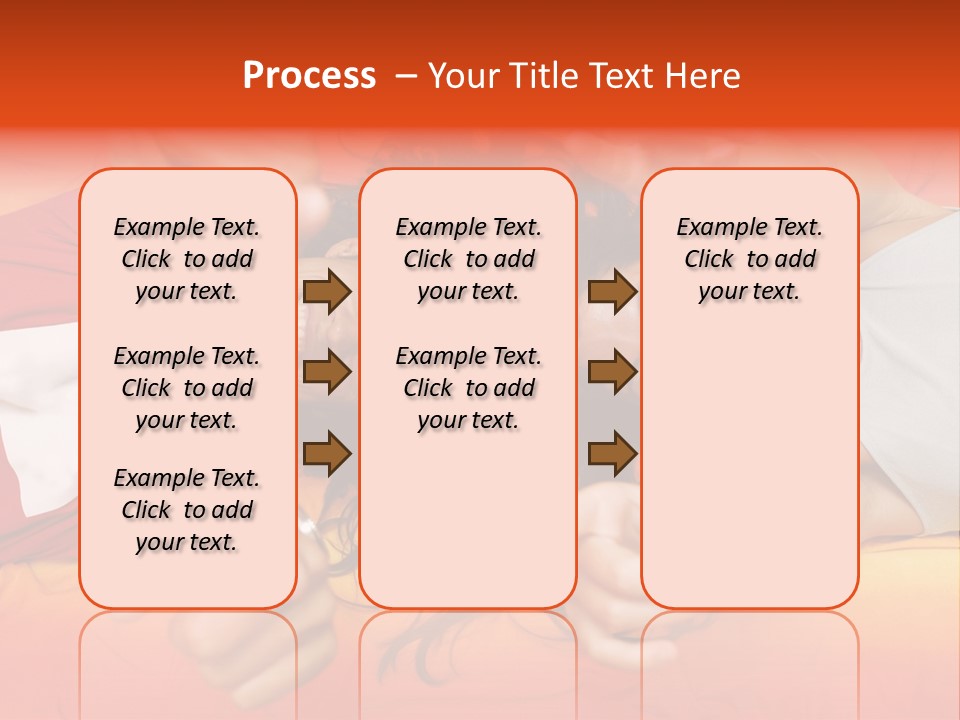 Process – Your Title Text Here

Example Text. Click to add your text.

Example Text. Click to add your text.

Example Text. Click to add your text.

Example Text. Click to add your text.

Example Text. Click to add your text.

Example Text. Click to add your text.